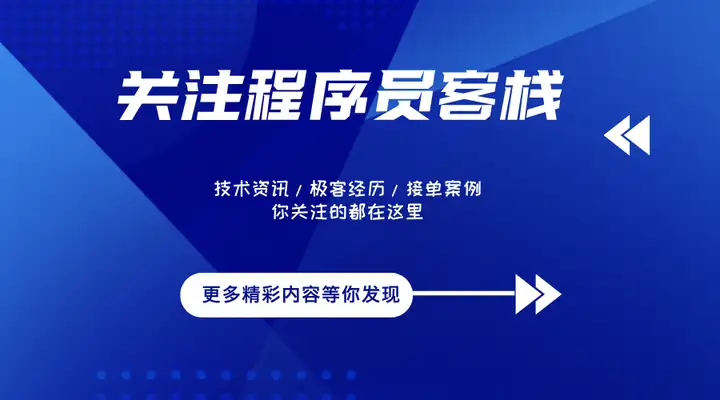 关注程序员客栈

技术资讯 / 极客经历 / 接单案例
你关注的都在这里

更多精彩内容等你发现